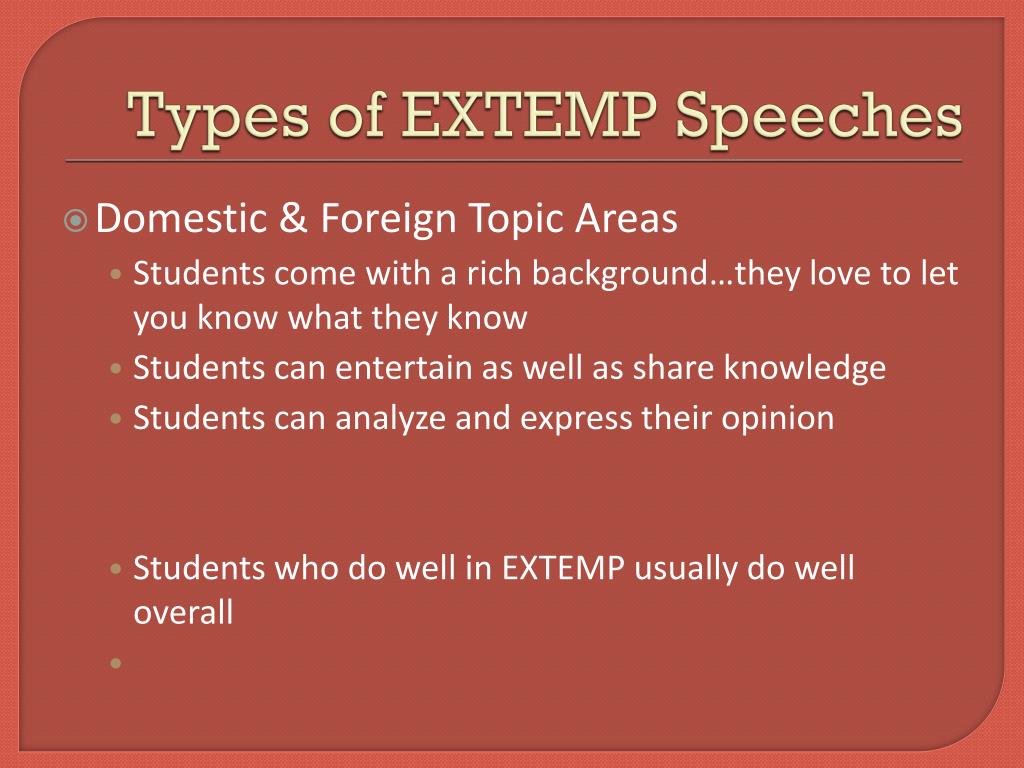 Types of EXTEMP Speeches

Domestic & Foreign Topic Areas

Students come with a rich background…they love to let you know what they know

Students can entertain as well as share knowledge

Students can analyze and express their opinion

Students who do well in EXTEMP usually do well overall